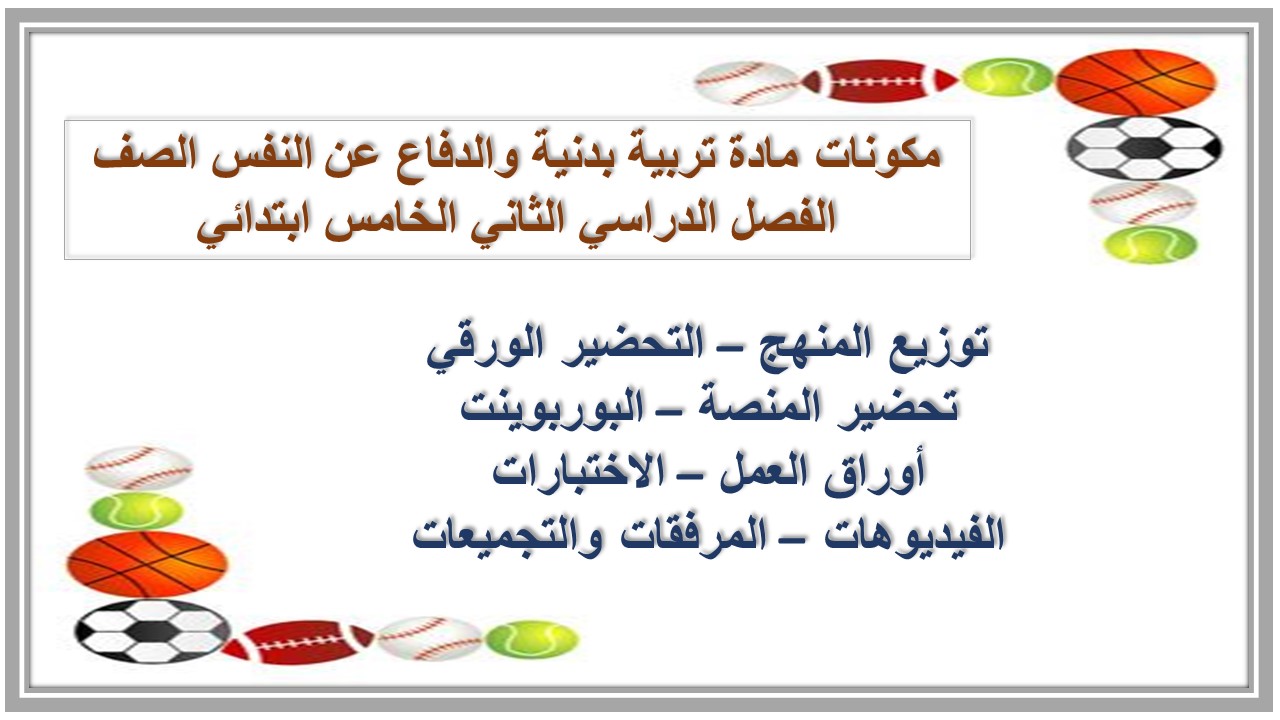 مكونات مادة تربية بدنية والدفاع عن النفس الصف الفصل الدراسي الثاني الخامس ابتدائي

توزيع المنهج – التحضير الورقي
تحضير المنصة – البوربوينت
أوراق العمل – الاختبارات
الفيديوهات – المرفقات والتجميعات